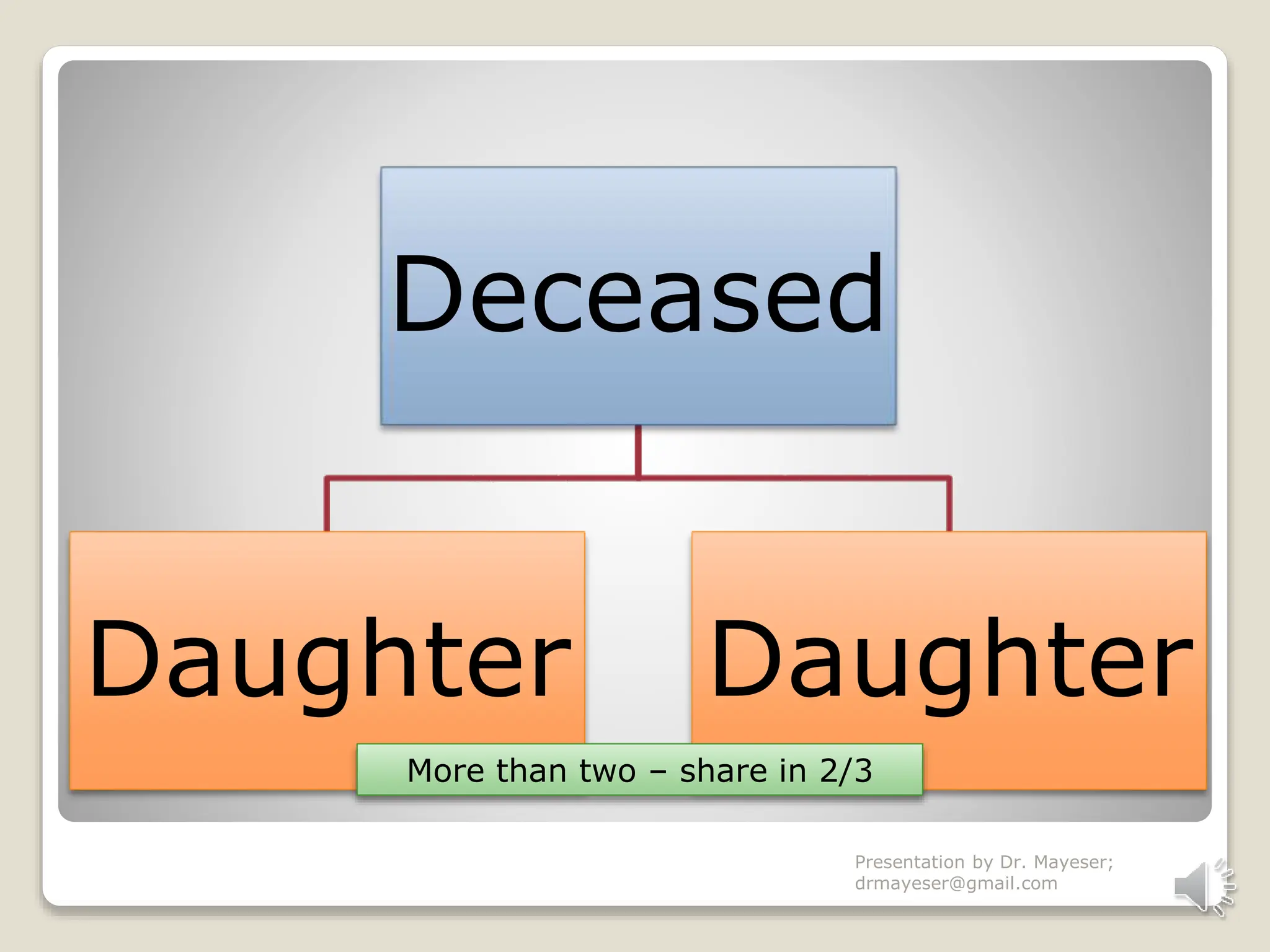 Deceased

Daughter

Daughter

More than two – share in 2/3

Presentation by Dr. Mayeser; drmayeser@gmail.com